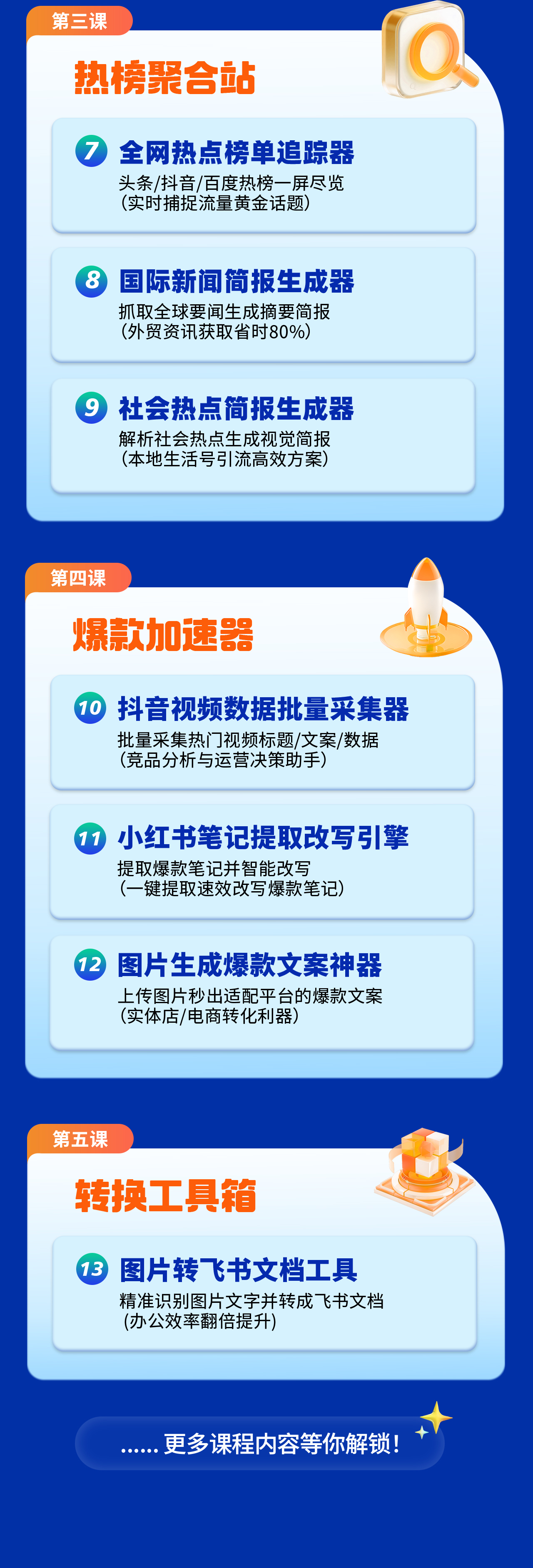 第三课

热榜聚合站

7 全网热点榜单追踪器
头条/抖音/百度热榜一屏尽览
（实时捕捉流量黄金话题）

8 国际新闻简报生成器
抓取全球要闻生成摘要简报
（外贸资讯获取省时80%）

9 社会热点简报生成器
解析社会热点生成视觉简报
（本地生活号引流高效方案）

第四课

爆款加速器

10 抖音视频数据批量采集器
批量采集热门视频标题/文案/数据
（竞品分析与运营决策助手）

11 小红书笔记提取改写引擎
提取爆款笔记并智能改写
（一键提取速效改写爆款笔记）

12 图片生成爆款文案神器
上传图片秒出适配平台的爆款文案
（实体店/电商转化利器）

第五课

转换工具箱

13 图片转飞书文档工具
精准识别图片文字并转成飞书文档
（办公效率翻倍提升）

...... 更多课程内容等你解锁！